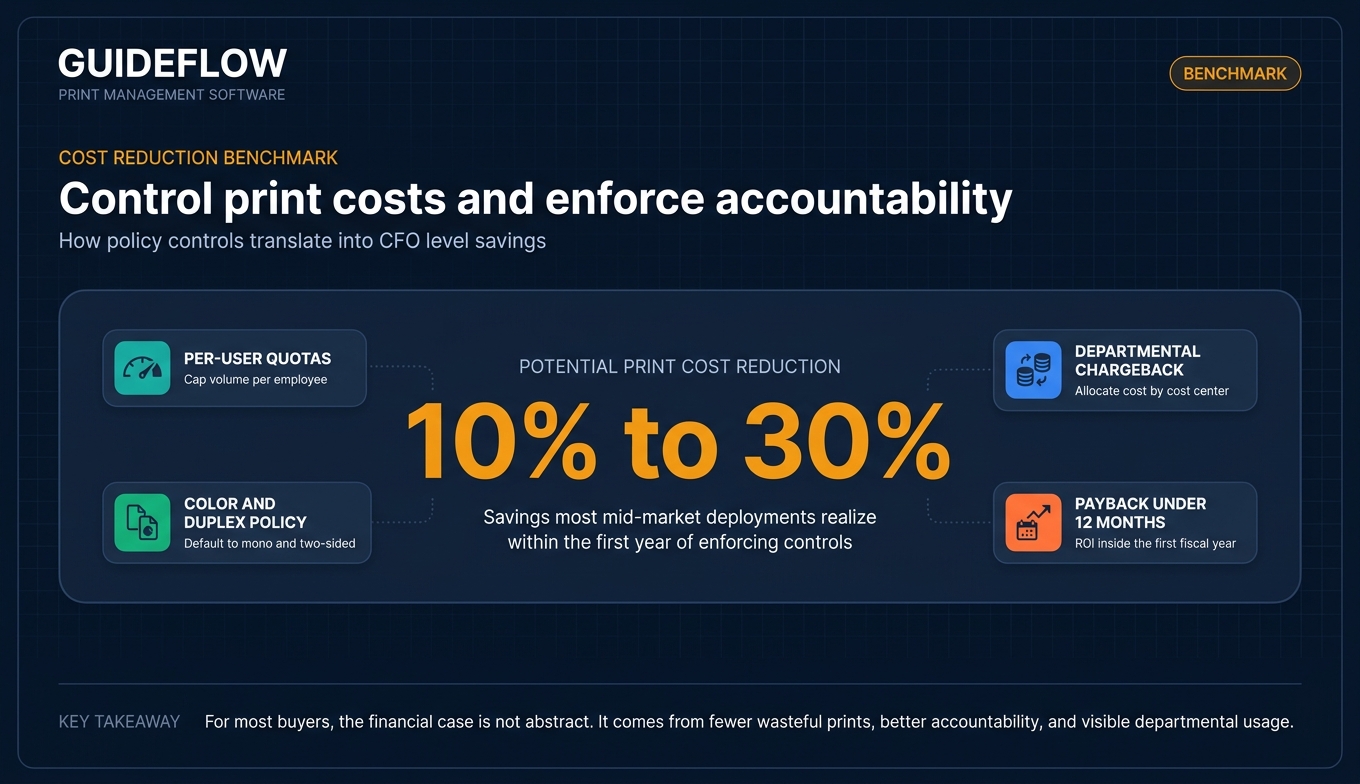 GUIDEFLOW
PRINT MANAGEMENT SOFTWARE

BENCHMARK

COST REDUCTION BENCHMARK

Control print costs and enforce accountability

How policy controls translate into CFO level savings

PER-USER QUOTAS
Cap volume per employee

COLOR AND DUPLEX POLICY
Default to mono and two-sided

POTENTIAL PRINT COST REDUCTION

10% to 30%

Savings most mid-market deployments realize within the first year of enforcing controls

DEPARTMENTAL CHARGEBACK
Allocate cost by cost center

PAYBACK UNDER 12 MONTHS
ROI inside the first fiscal year

KEY TAKEAWAY For most buyers, the financial case is not abstract. It comes from fewer wasteful prints, better accountability, and visible departmental usage.